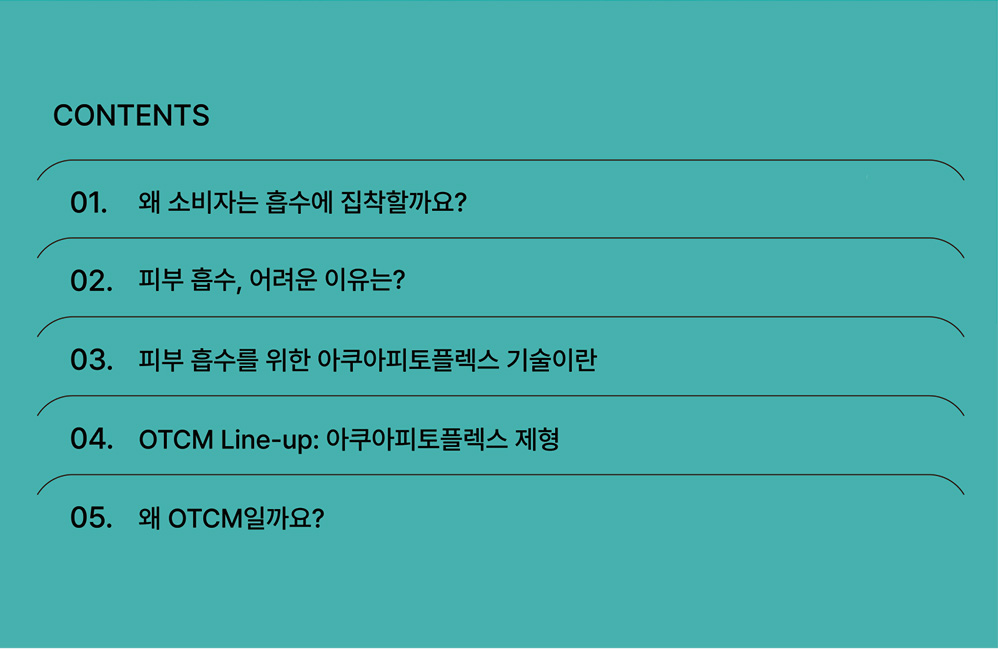 CONTENTS

01. 왜 소비자는 흡수에 집착할까요?

02. 피부 흡수, 어려운 이유는?

03. 피부 흡수를 위한 아쿠아피토플렉스 기술이란

04. OTCM Line-up: 아쿠아피토플렉스 제형

05. 왜 OTCM일까요?